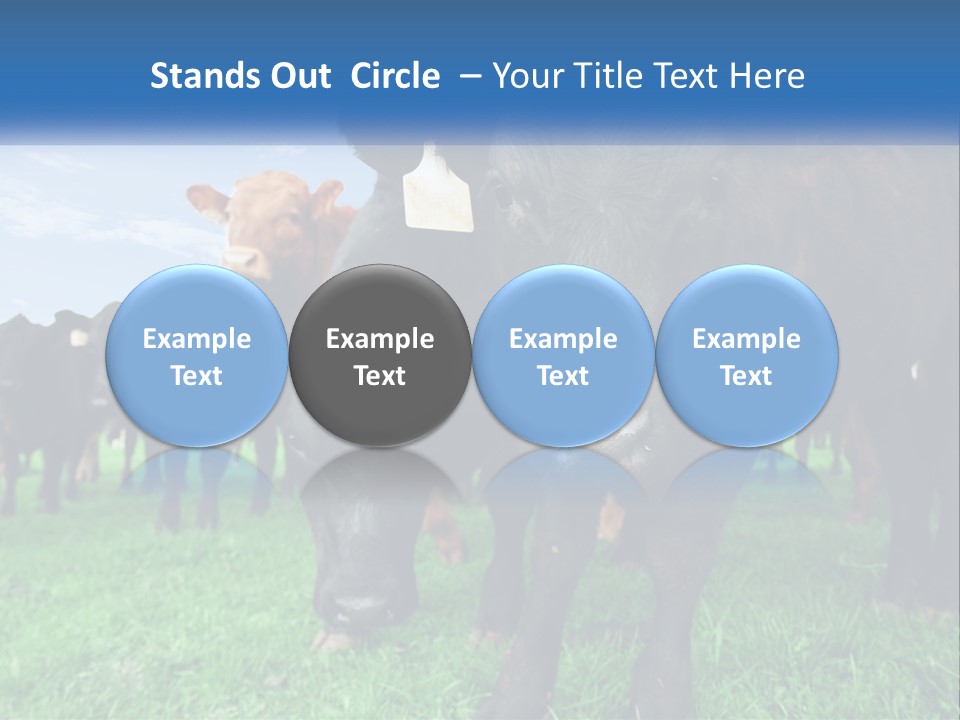 Stands Out  Circle – Your Title Text Here

Example Text

Example Text

Example Text

Example Text